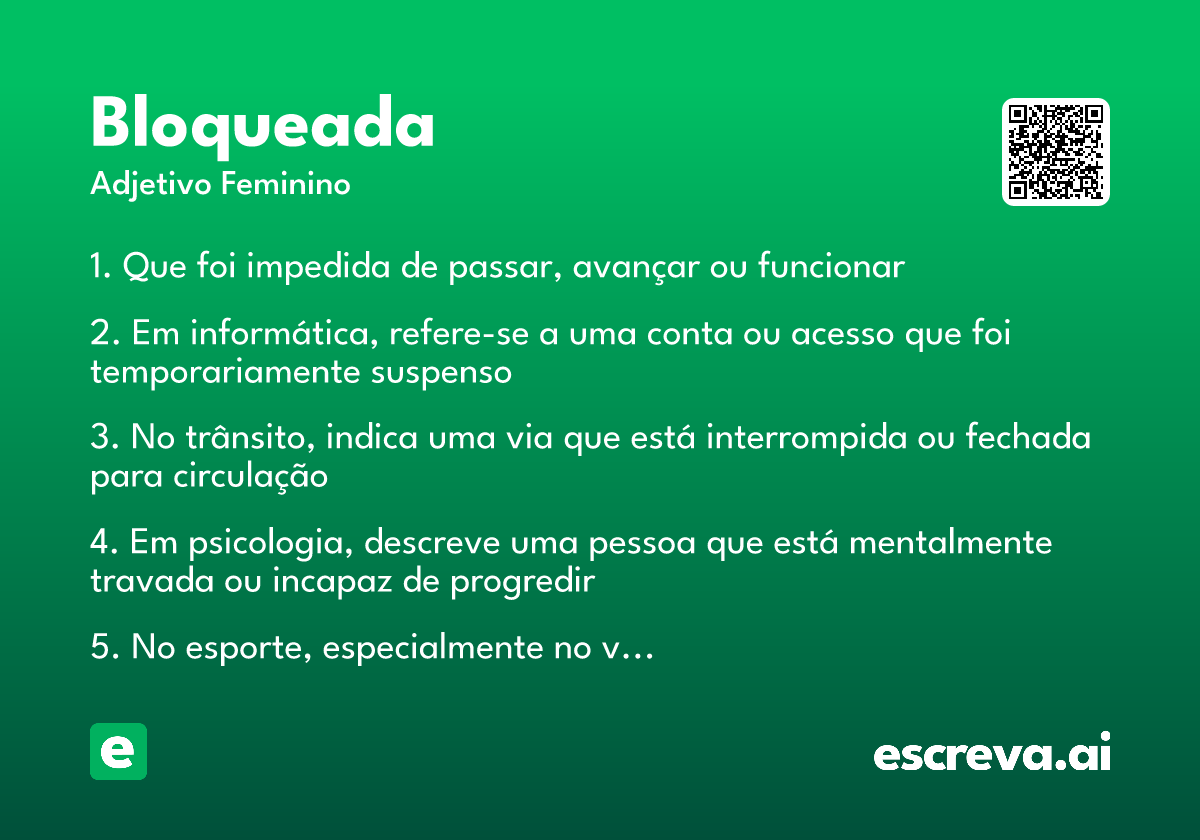 Bloqueada
Adjetivo Feminino

1. Que foi impedida de passar, avançar ou funcionar

2. Em informática, refere-se a uma conta ou acesso que foi temporariamente suspenso

3. No trânsito, indica uma via que está interrompida ou fechada para circulação

4. Em psicologia, descreve uma pessoa que está mentalmente travada ou incapaz de progredir

5. No esporte, especialmente no v…

e

escreva.ai